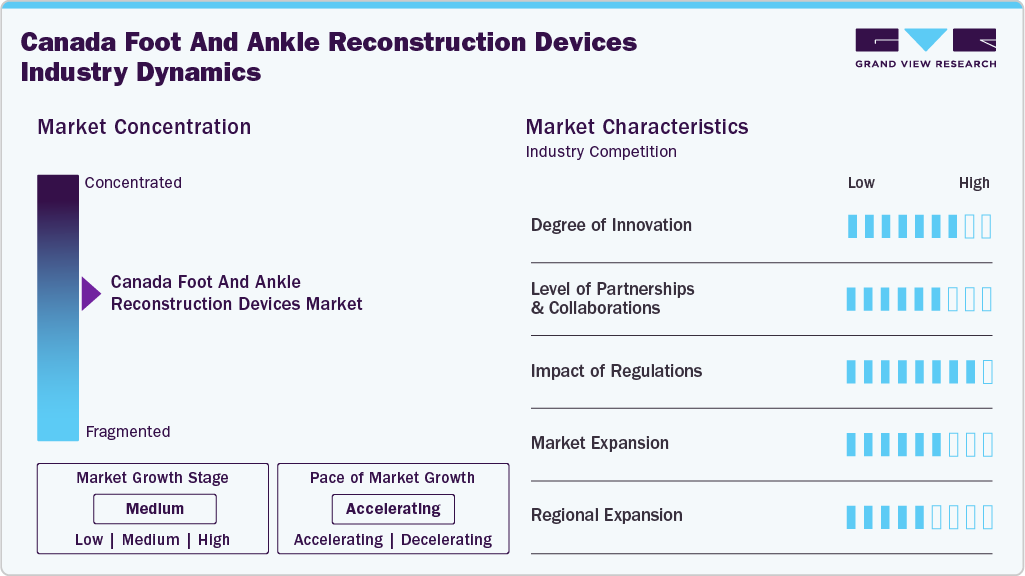 Canada Foot And Ankle Reconstruction Devices Industry Dynamics

GRAND VIEW RESEARCH

Market Concentration

Concentrated

Canada Foot And Ankle Reconstruction Devices Market

Fragmented

Market Growth Stage

Medium

Low | Medium | High

Pace of Market Growth

Accelerating

Accelerating | Decelerating

Market Characteristics

Industry Competition

Low High

Degree of Innovation

Level of Partnerships & Collaborations

Impact of Regulations

Market Expansion

Regional Expansion